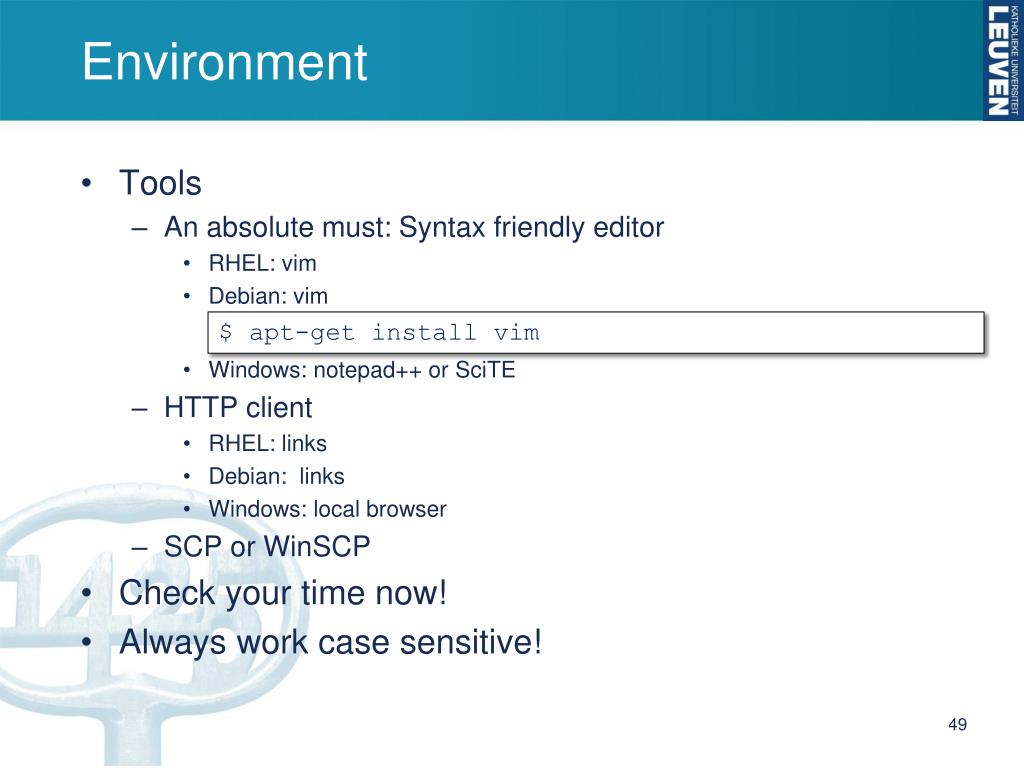 Environment

KATHOLIEKE UNIVERSITEIT LEUVEN

• Tools
– An absolute must: Syntax friendly editor
• RHEL: vim
• Debian: vim
$ apt-get install vim
• Windows: notepad++ or SciTE
– HTTP client
• RHEL: links
• Debian: links
• Windows: local browser
– SCP or WinSCP
• Check your time now!
• Always work case sensitive!

49